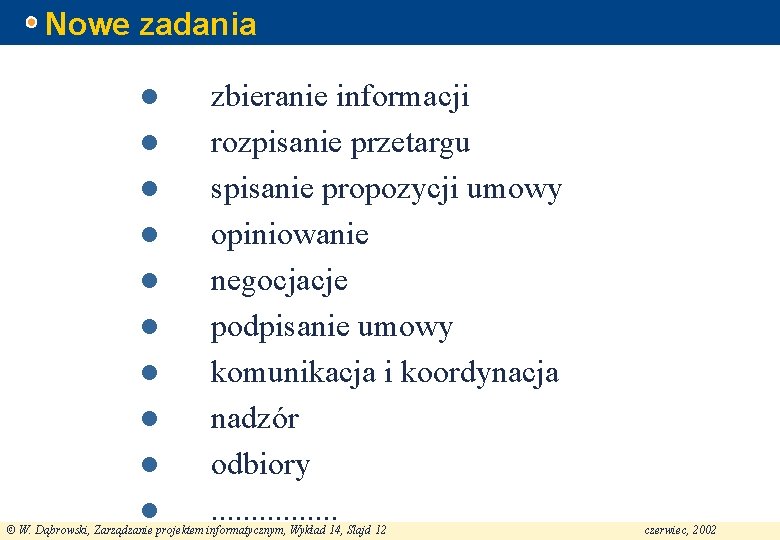 Nowe zadania

- zbieranie informacji
- rozpisanie przetargu
- spisanie propozycji umowy
- opiniowanie
- negocjacje
- podpisanie umowy
- komunikacja i koordynacja
- nadzór
- odbiory
- ................

© W. Dąbrowski, Zarządzanie projektem informatycznym, Wykład 14, Slajd 12 czerwiec, 2002